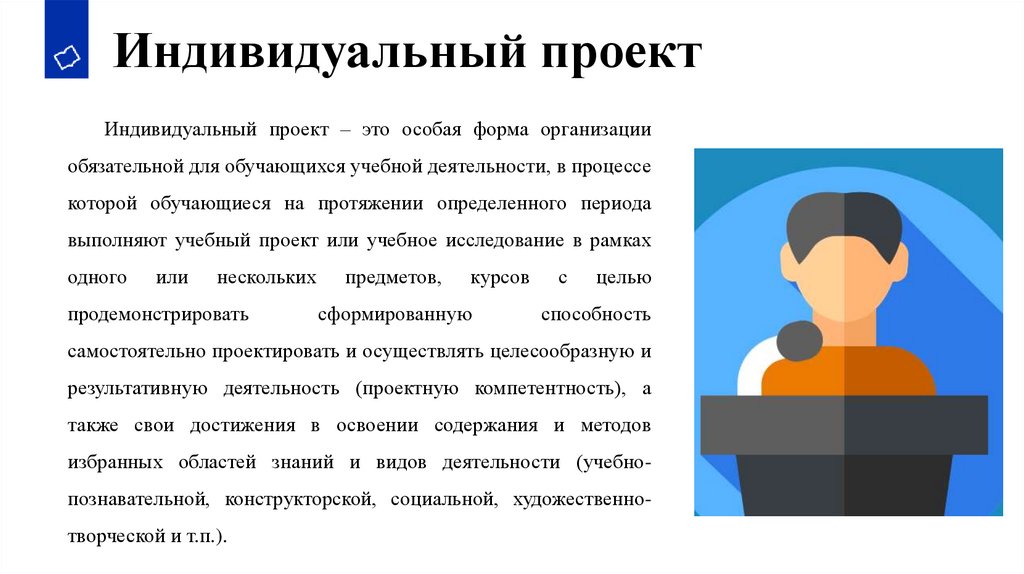 Индивидуальный проект

Индивидуальный проект – это особая форма организации обязательной для обучающихся учебной деятельности, в процессе которой обучающиеся на протяжении определенного периода выполняют учебный проект или учебное исследование в рамках одного или нескольких предметов, курсов с целью продемонстрировать сформированную способность самостоятельно проектировать и осуществлять целесообразную и результативную деятельность (проектную компетентность), а также свои достижения в освоении содержания и методов избранных областей знаний и видов деятельности (учебно-познавательной, конструкторской, социальной, художественно-творческой и т.п.).